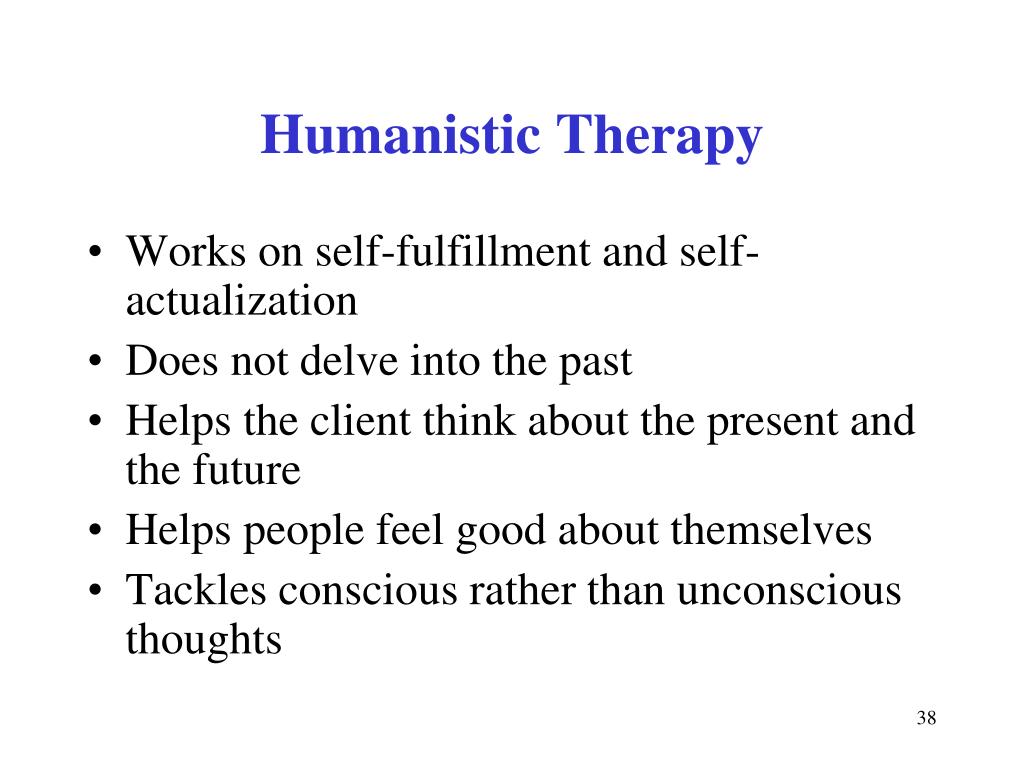 Humanistic Therapy

• Works on self-fulfillment and self-actualization
• Does not delve into the past
• Helps the client think about the present and the future
• Helps people feel good about themselves
• Tackles conscious rather than unconscious thoughts

38